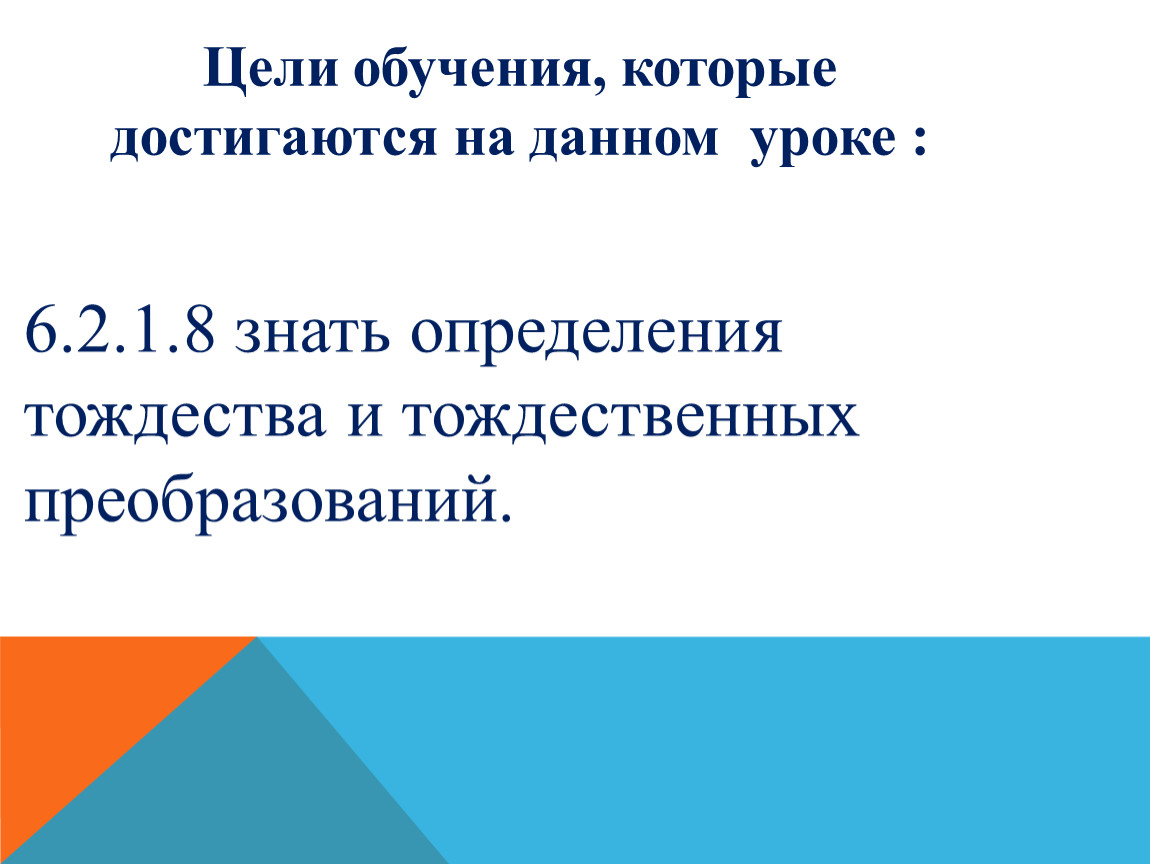 Цели обучения, которые достигаются на данном уроке :

6.2.1.8 знать определения тождества и тождественных преобразований.